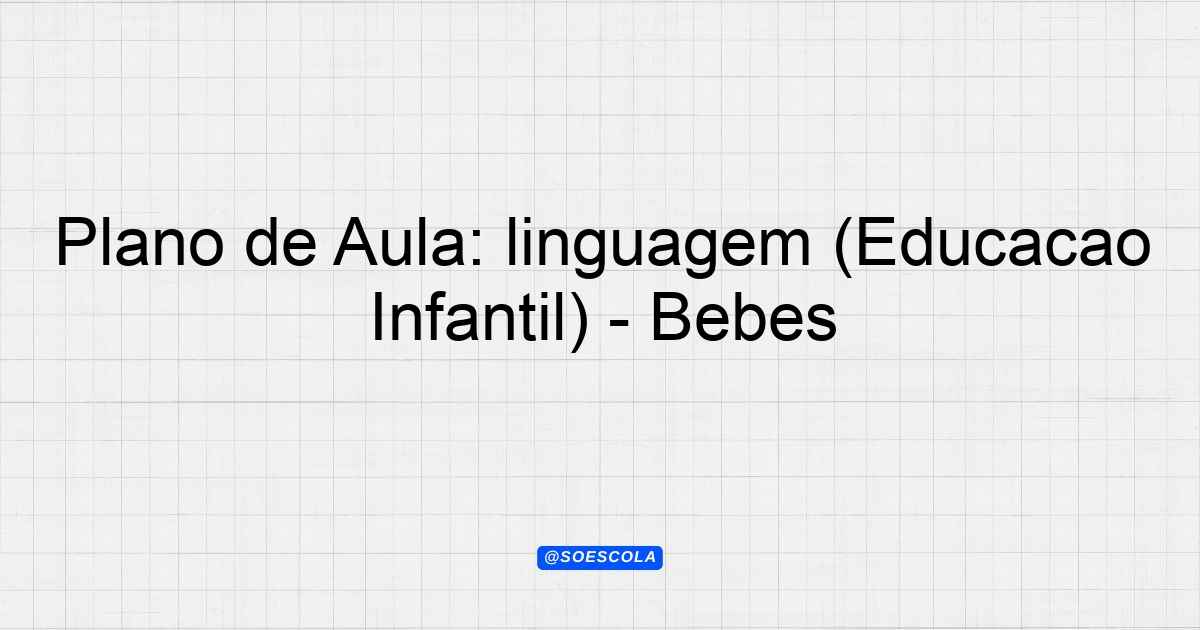 Plano de Aula: linguagem (Educacao Infantil) - Bebes

@SOESCOLA